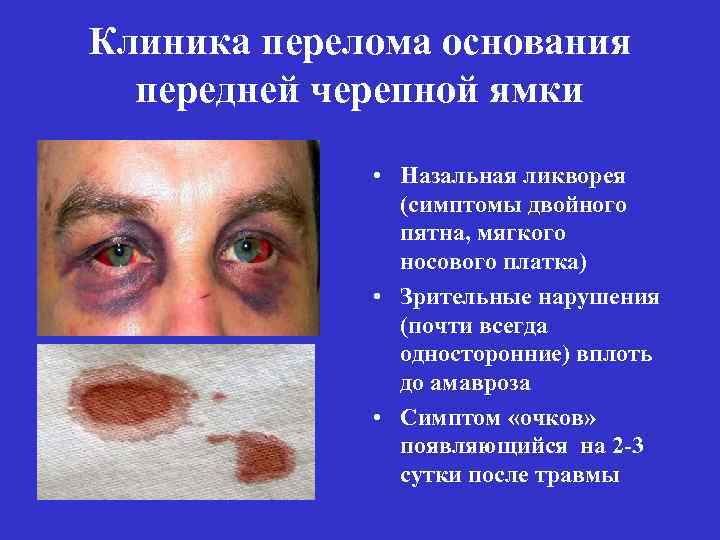 Клиника перелома основания передней черепной ямки

• Назальная ликворея (симптомы двойного пятна, мягкого носового платка)
• Зрительные нарушения (почти всегда односторонние) вплоть до амавроза
• Симптом «очков» появляющийся на 2-3 сутки после травмы